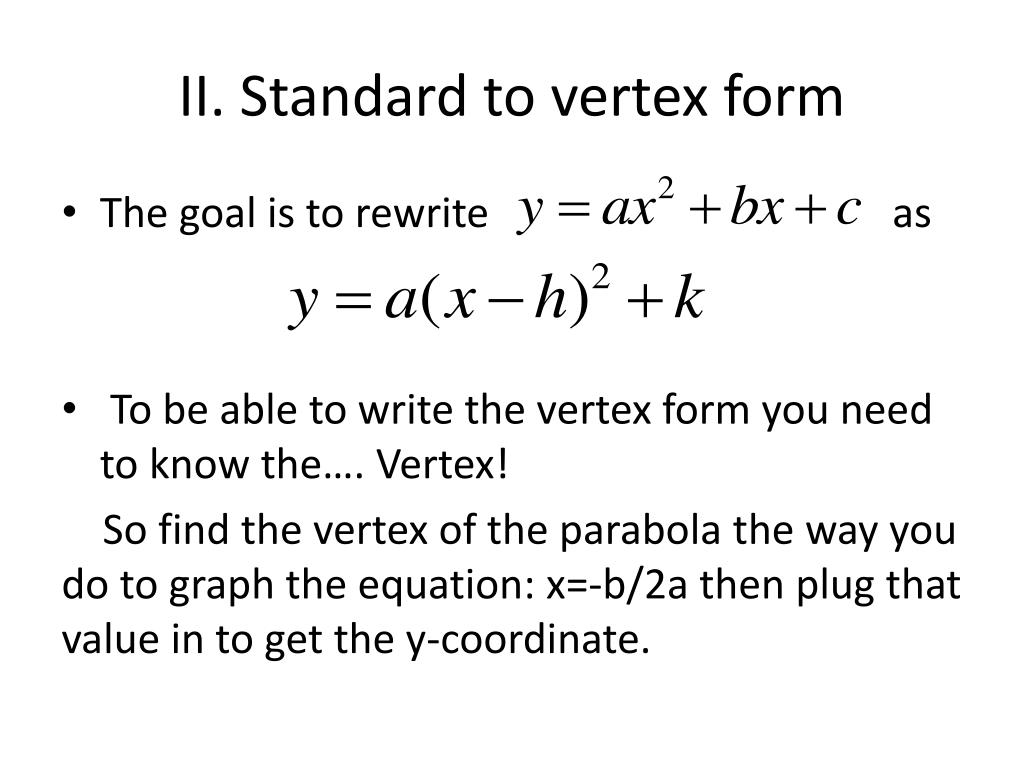 II. Standard to vertex form

• The goal is to rewrite $y = ax^2 + bx + c$ as

$y = a(x-h)^2 + k$

• To be able to write the vertex form you need to know the…. Vertex!

So find the vertex of the parabola the way you do to graph the equation: x=-b/2a then plug that value in to get the y-coordinate.